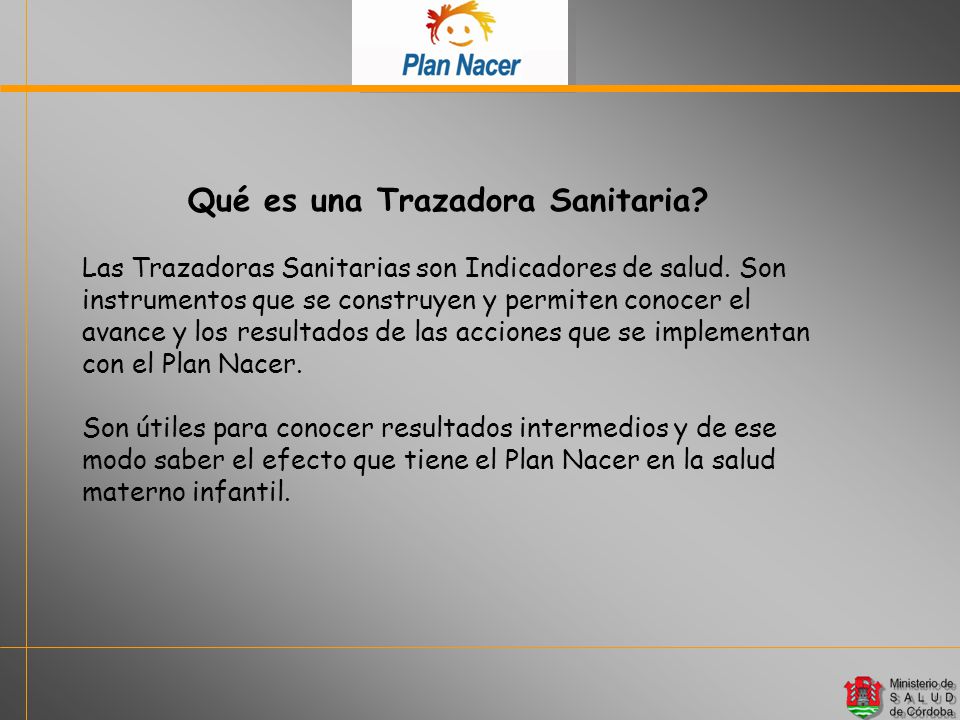 Plan Nacer

Qué es una Trazadora Sanitaria?

Las Trazadoras Sanitarias son Indicadores de salud. Son instrumentos que se construyen y permiten conocer el avance y los resultados de las acciones que se implementan con el Plan Nacer.

Son útiles para conocer resultados intermedios y de ese modo saber el efecto que tiene el Plan Nacer en la salud materno infantil.

Ministerio de SALUD de Córdoba